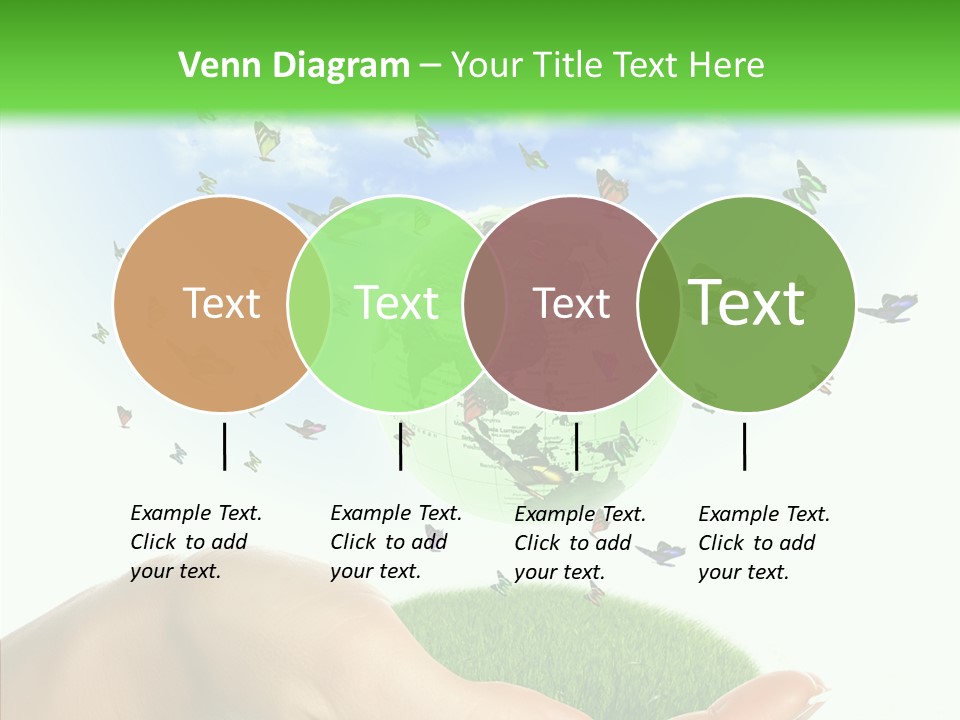 Venn Diagram – Your Title Text Here

Text

Text

Text

Text

Example Text. Click to add your text.

Example Text. Click to add your text.

Example Text. Click to add your text.

Example Text. Click to add your text.